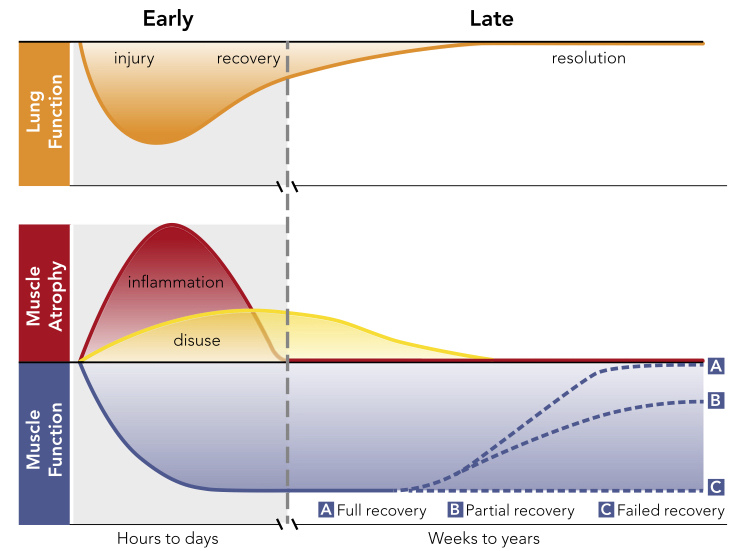 Early

Late

Lung Function

injury

recovery

resolution

Muscle Atrophy

inflammation

disuse

Muscle Function

A

B

C

A Full recovery

B Partial recovery

C Failed recovery

Hours to days

Weeks to years